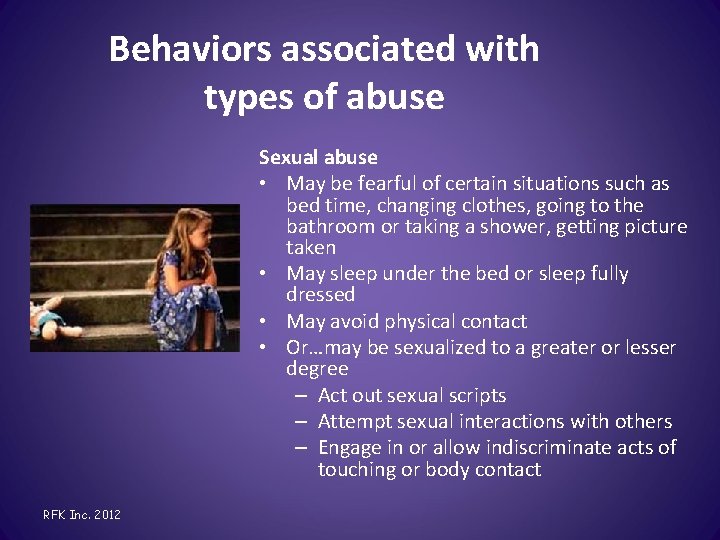 Behaviors associated with types of abuse

Sexual abuse
• May be fearful of certain situations such as bed time, changing clothes, going to the bathroom or taking a shower, getting picture taken
• May sleep under the bed or sleep fully dressed
• May avoid physical contact
• Or…may be sexualized to a greater or lesser degree
– Act out sexual scripts
– Attempt sexual interactions with others
– Engage in or allow indiscriminate acts of touching or body contact

RFK Inc. 2012